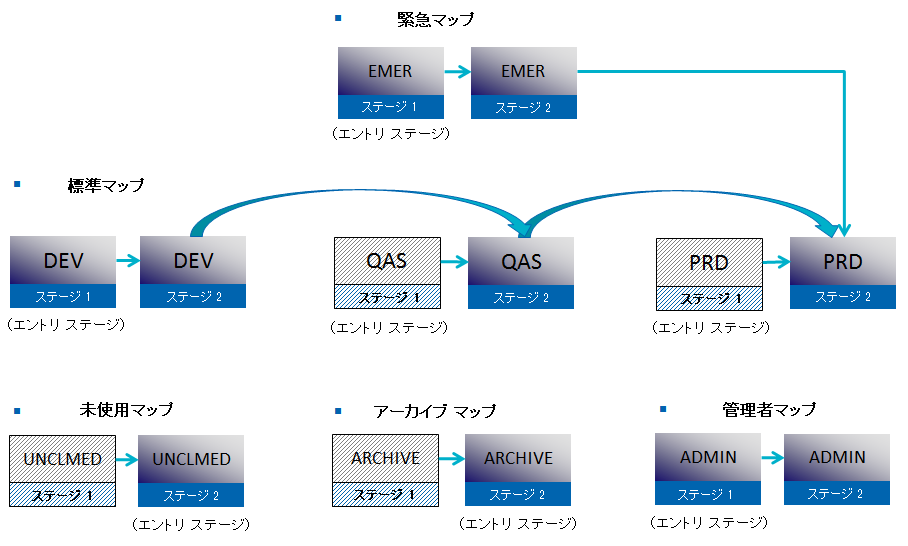 緊急マップ

EMER
ステージ 1
(エントリ ステージ)

EMER
ステージ 2

標準マップ

DEV
ステージ 1
(エントリ ステージ)

DEV
ステージ 2

QAS
ステージ 1
(エントリ ステージ)

QAS
ステージ 2

PRD
ステージ 1
(エントリ ステージ)

PRD
ステージ 2

未使用マップ

UNCLMED
ステージ 1

UNCLMED
ステージ 2
(エントリ ステージ)

アーカイブ マップ

ARCHIVE
ステージ 1

ARCHIVE
ステージ 2
(エントリ ステージ)

管理者マップ

ADMIN
ステージ 1
(エントリ ステージ)

ADMIN
ステージ 2